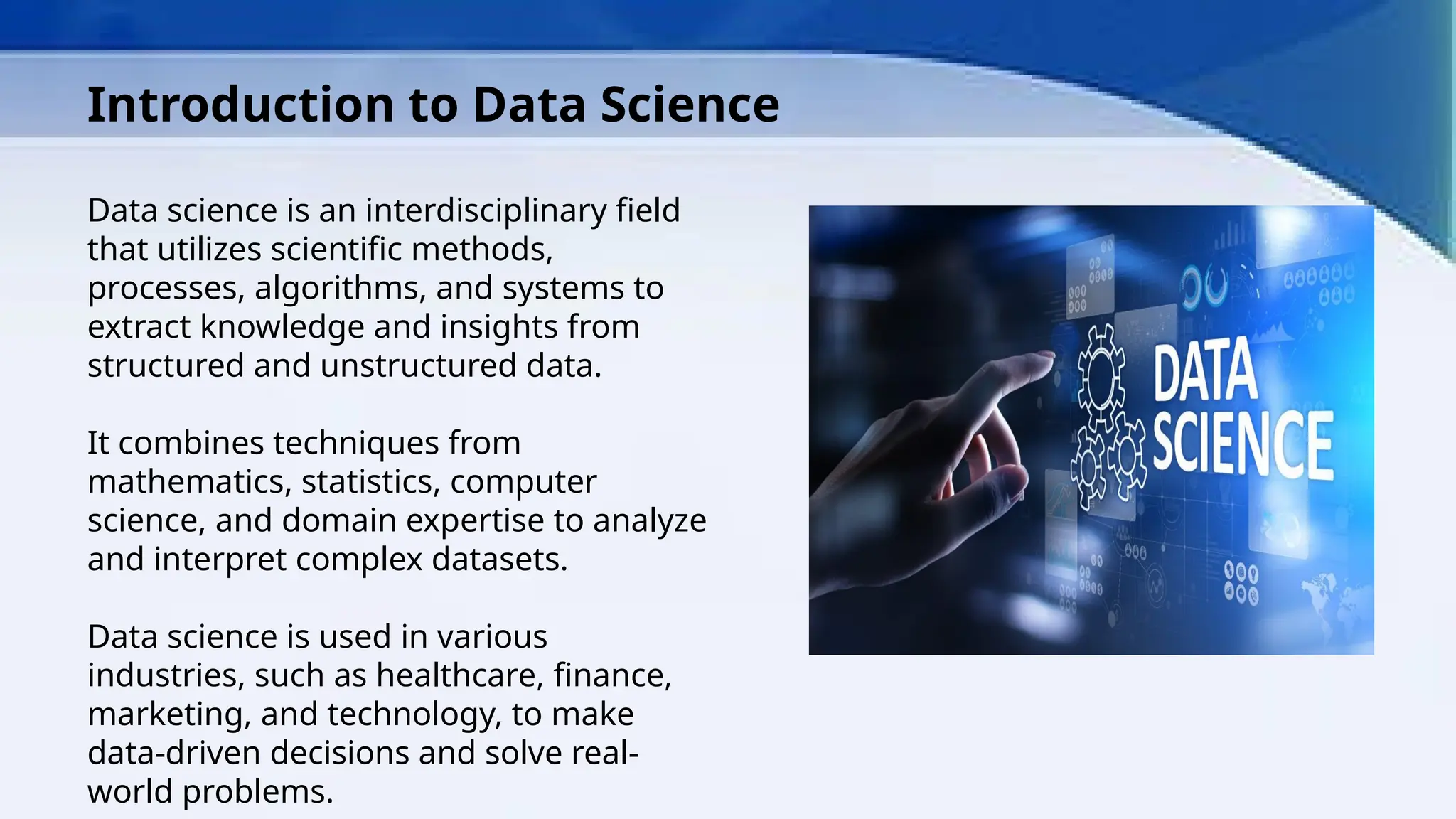 Introduction to Data Science

Data science is an interdisciplinary field that utilizes scientific methods, processes, algorithms, and systems to extract knowledge and insights from structured and unstructured data.

It combines techniques from mathematics, statistics, computer science, and domain expertise to analyze and interpret complex datasets.

Data science is used in various industries, such as healthcare, finance, marketing, and technology, to make data-driven decisions and solve real-world problems.

DATA SCIENCE